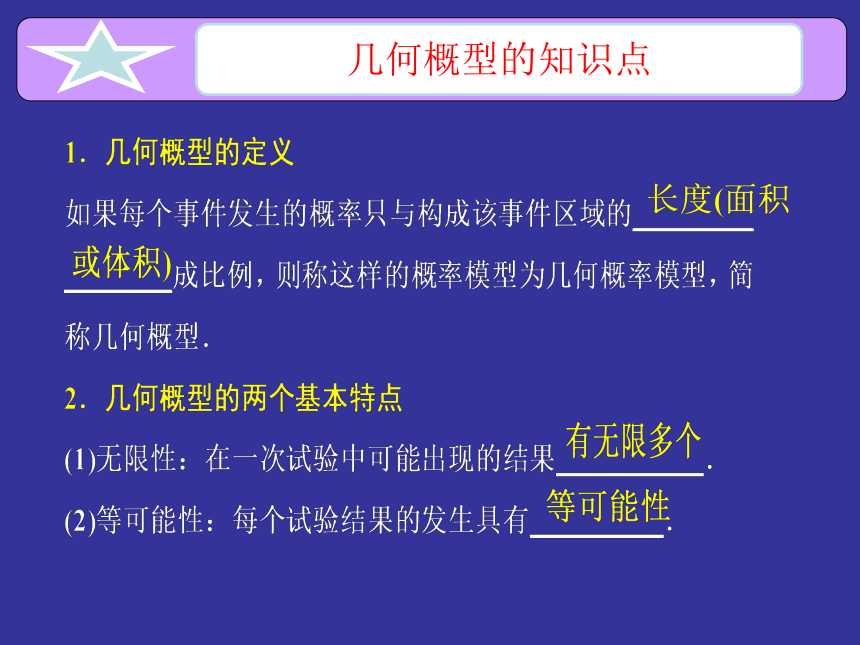 几何概型的知识点

1．几何概型的定义

如果每个事件发生的概率只与构成该事件区域的长度(面积或体积)成比例，则称这样的概率模型为几何概率模型，简称几何概型．

2．几何概型的两个基本特点

(1)无限性：在一次试验中可能出现的结果有无限多个．

(2)等可能性：每个试验结果的发生具有等可能性．